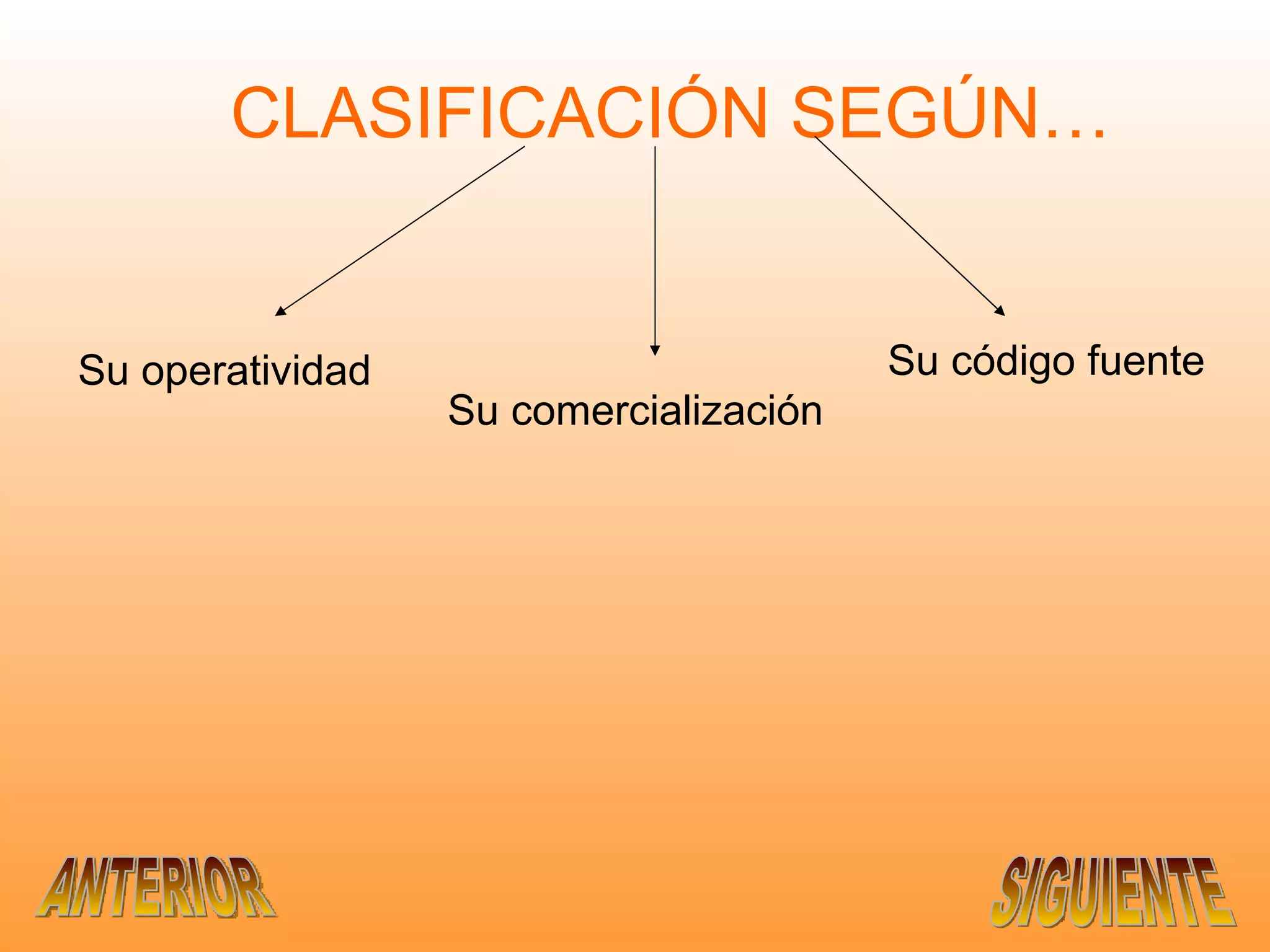 CLASIFICACIÓN SEGÚN…

Su operatividad

Su comercialización

Su código fuente

ANTERIOR

SIGUIENTE